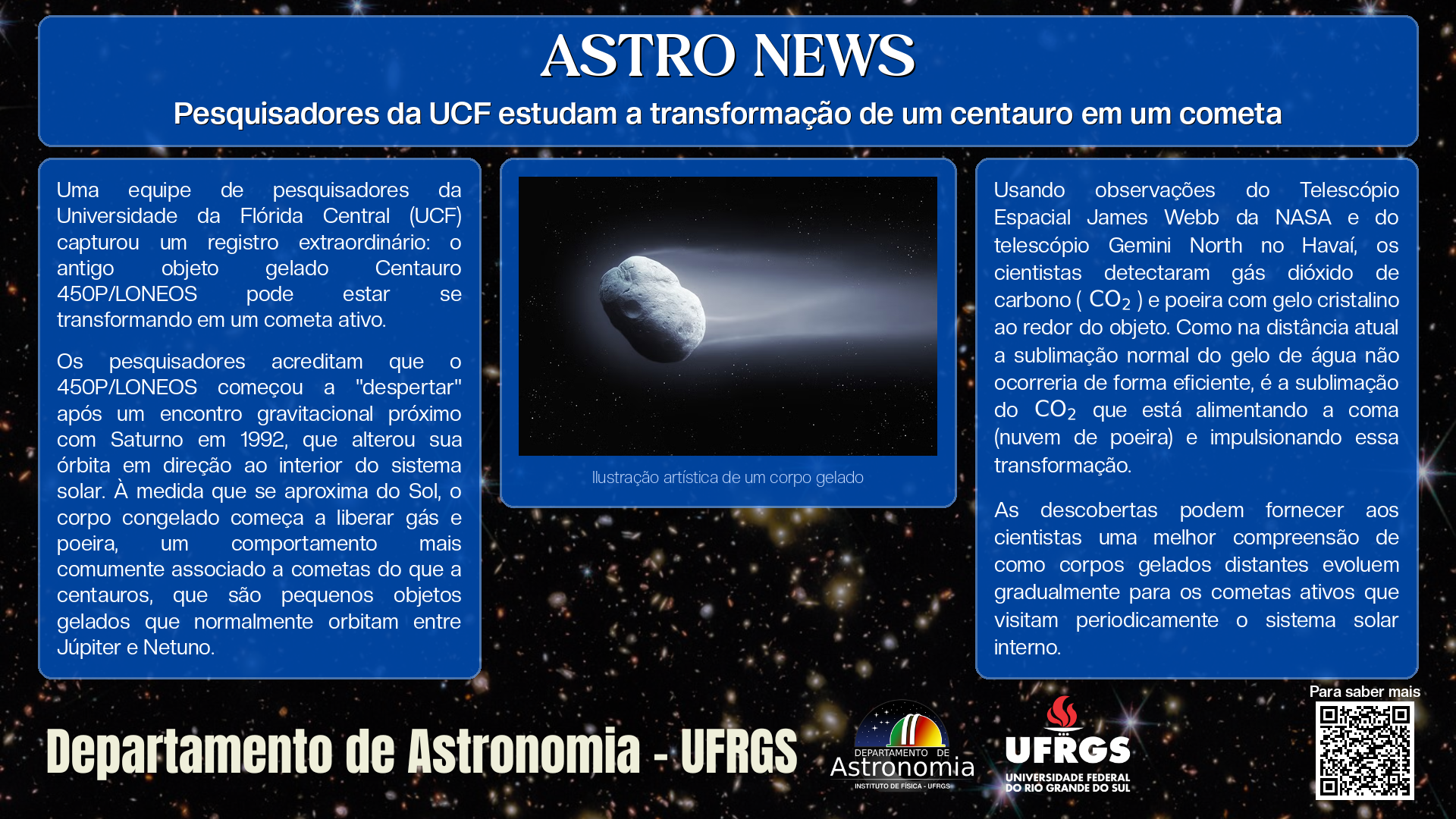 ASTRO NEWS

Pesquisadores da UCF estudam a transformação de um centauro em um cometa

Uma equipe de pesquisadores da Universidade da Flórida Central (UCF) capturou um registro extraordinário: o antigo objeto gelado Centauro 450P/LONEOS pode estar se transformando em um cometa ativo.

Os pesquisadores acreditam que o 450P/LONEOS começou a "despertar" após um encontro gravitacional próximo com Saturno em 1992, que alterou sua órbita em direção ao interior do sistema solar. À medida que se aproxima do Sol, o corpo congelado começa a liberar gás e poeira, um comportamento mais comumente associado a cometas do que a centauros, que são pequenos objetos gelados que normalmente orbitam entre Júpiter e Netuno.

Ilustração artística de um corpo gelado

Usando observações do Telescópio Espacial James Webb da NASA e do telescópio Gemini North no Havaí, os cientistas detectaram gás dióxido de carbono ( $CO_2$ ) e poeira com gelo cristalino ao redor do objeto. Como na distância atual a sublimação normal do gelo de água não ocorreria de forma eficiente, é a sublimação do $CO_2$ que está alimentando a coma (nuvem de poeira) e impulsionando essa transformação.

As descobertas podem fornecer aos cientistas uma melhor compreensão de como corpos gelados distantes evoluem gradualmente para os cometas ativos que visitam periodicamente o sistema solar interno.

Departamento de Astronomia - UFRGS

DEPARTAMENTO DE Astronomia INSTITUTO DE FÍSICA - UFRGS

UFRGS UNIVERSIDADE FEDERAL DO RIO GRANDE DO SUL

Para saber mais